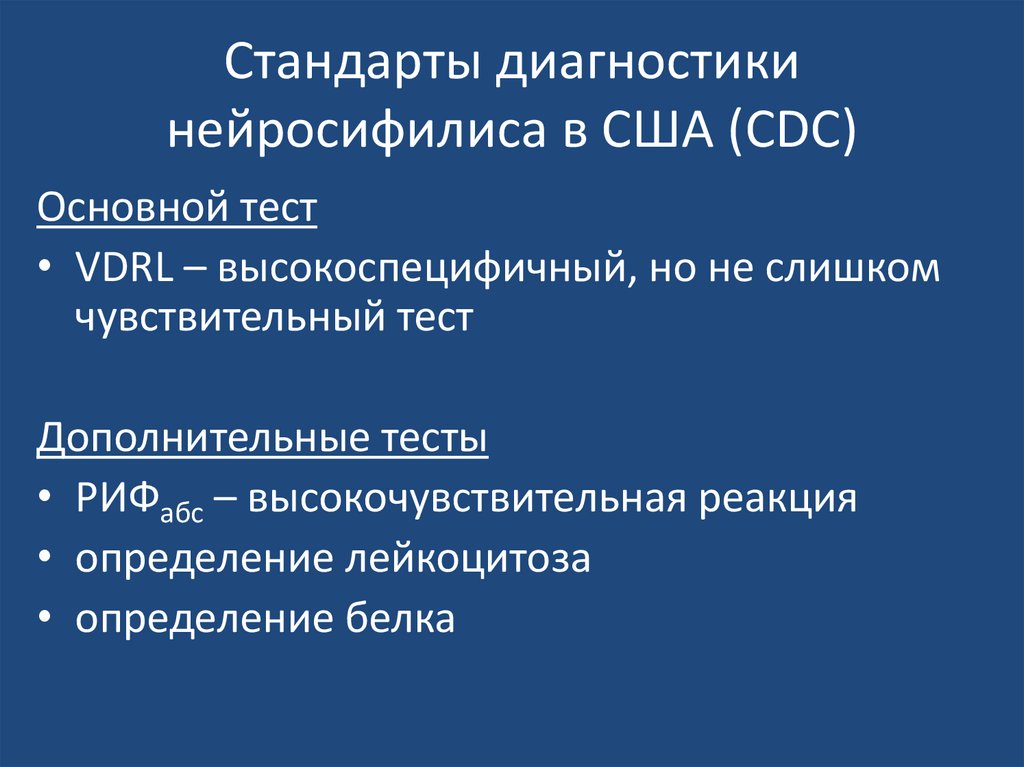 Стандарты диагностики нейросифилиса в США (CDC)

Основной тест

• VDRL – высокоспецифичный, но не слишком чувствительный тест

Дополнительные тесты

• РИФ$_{абс}$ – высокочувствительная реакция
• определение лейкоцитоза
• определение белка